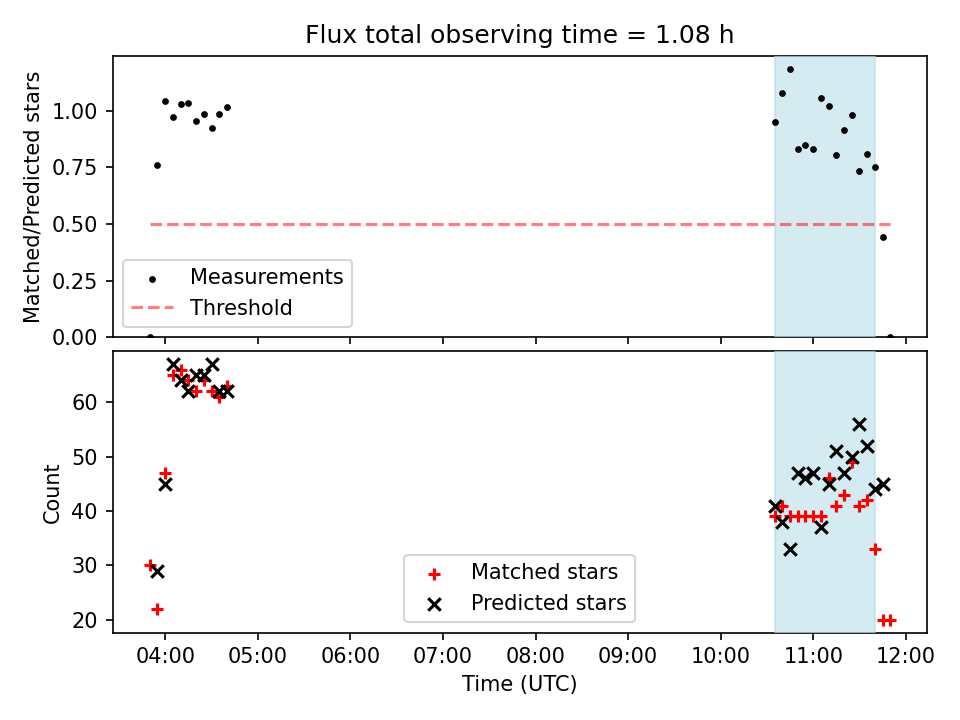 Flux total observing time = 1.08 h

Matched/Predicted stars

1.00
0.75
0.50
0.25
0.00

Measurements
Threshold

Count

60
50
40
30
20

Matched stars
Predicted stars

04:00 05:00 06:00 07:00 08:00 09:00 10:00 11:00 12:00

Time (UTC)